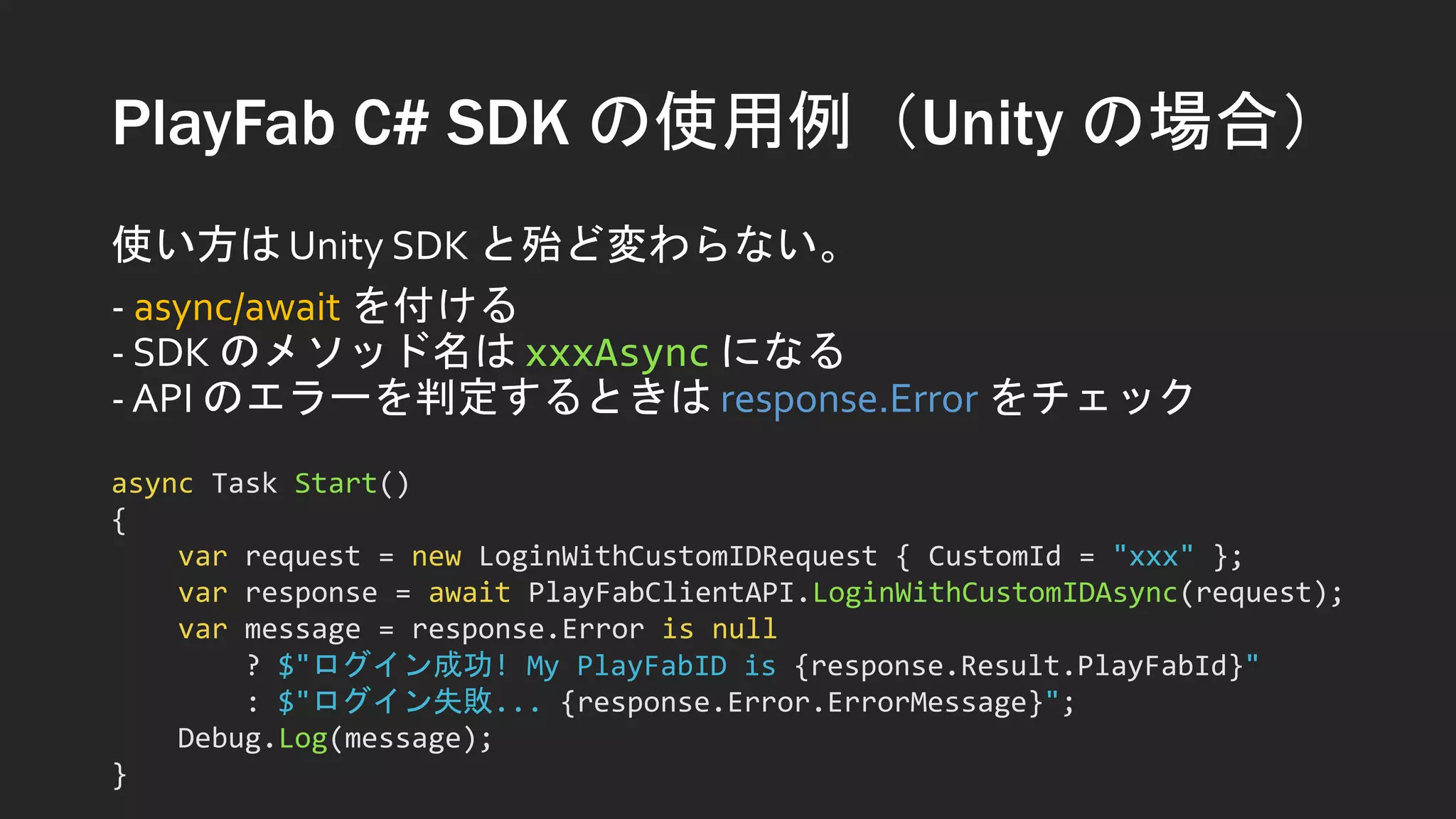 PlayFab C# SDK の使用例（Unity の場合）

使い方は Unity SDK と殆ど変わらない。

- async/await を付ける
- SDK のメソッド名は xxxAsync になる
- API のエラーを判定するときは response.Error をチェック

async Task Start()
{
    var request = new LoginWithCustomIDRequest { CustomId = "xxx" };
    var response = await PlayFabClientAPI.LoginWithCustomIDAsync(request);
    var message = response.Error is null
        ? $"ログイン成功! My PlayFabID is {response.Result.PlayFabId}"
        : $"ログイン失敗... {response.Error.ErrorMessage}";
    Debug.Log(message);
}